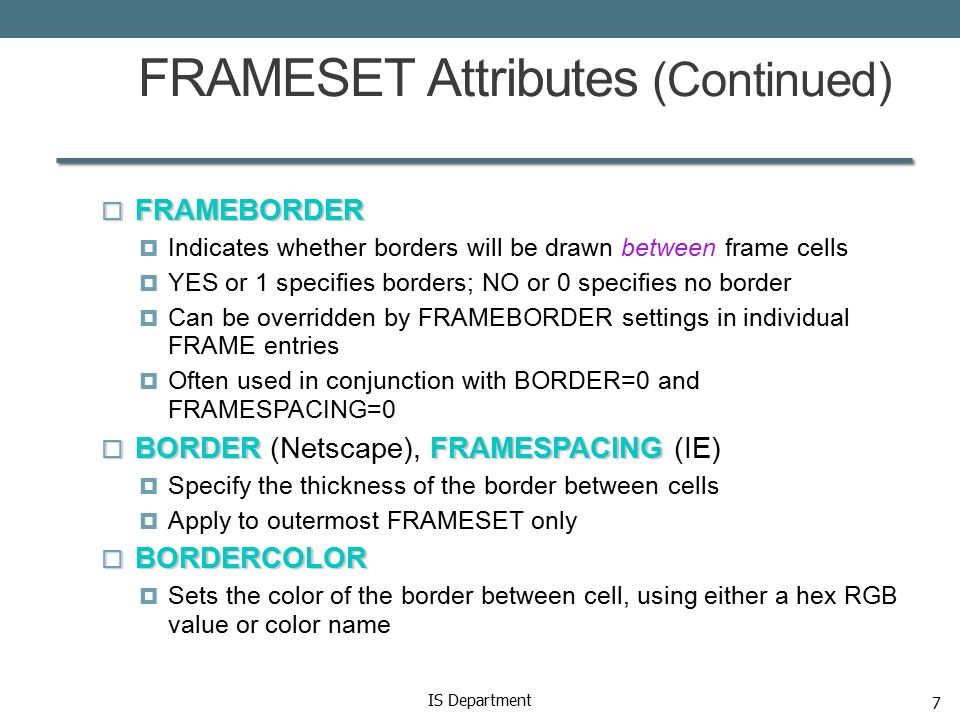 FRAMESET Attributes (Continued)

FRAMEBORDER

Indicates whether borders will be drawn between frame cells

YES or 1 specifies borders; NO or 0 specifies no border

Can be overridden by FRAMEBORDER settings in individual FRAME entries

Often used in conjunction with BORDER=0 and FRAMESPACING=0

BORDER (Netscape), FRAMESPACING (IE)

Specify the thickness of the border between cells

Apply to outermost FRAMESET only

BORDERCOLOR

Sets the color of the border between cell, using either a hex RGB value or color name

IS Department

7